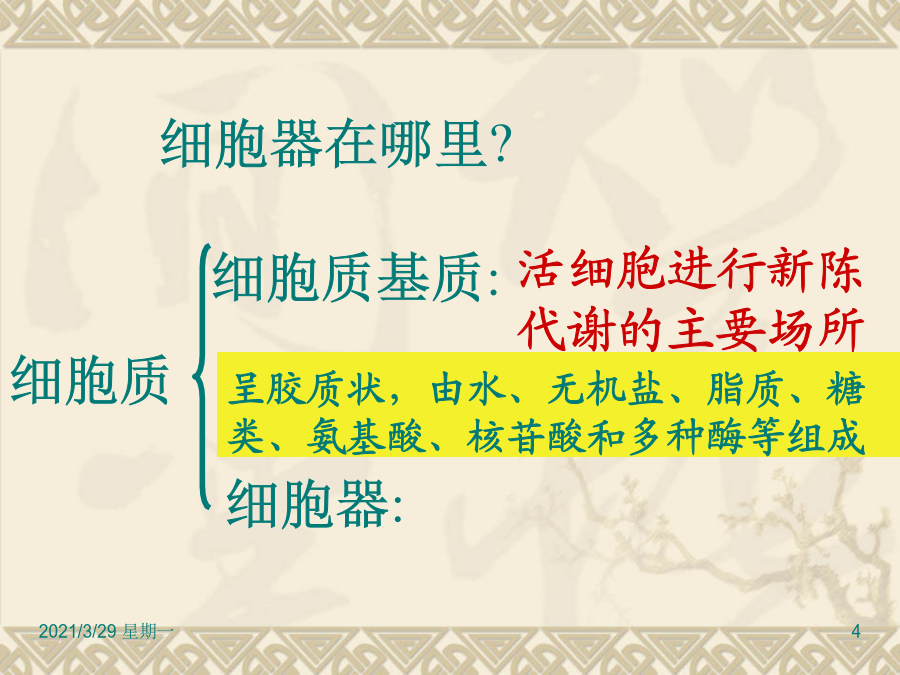 细胞器在哪里?

细胞质

细胞质基质: 活细胞进行新陈代谢的主要场所

呈胶质状，由水、无机盐、脂质、糖类、氨基酸、核苷酸和多种酶等组成

细胞器:

2021/3/29 星期一

4